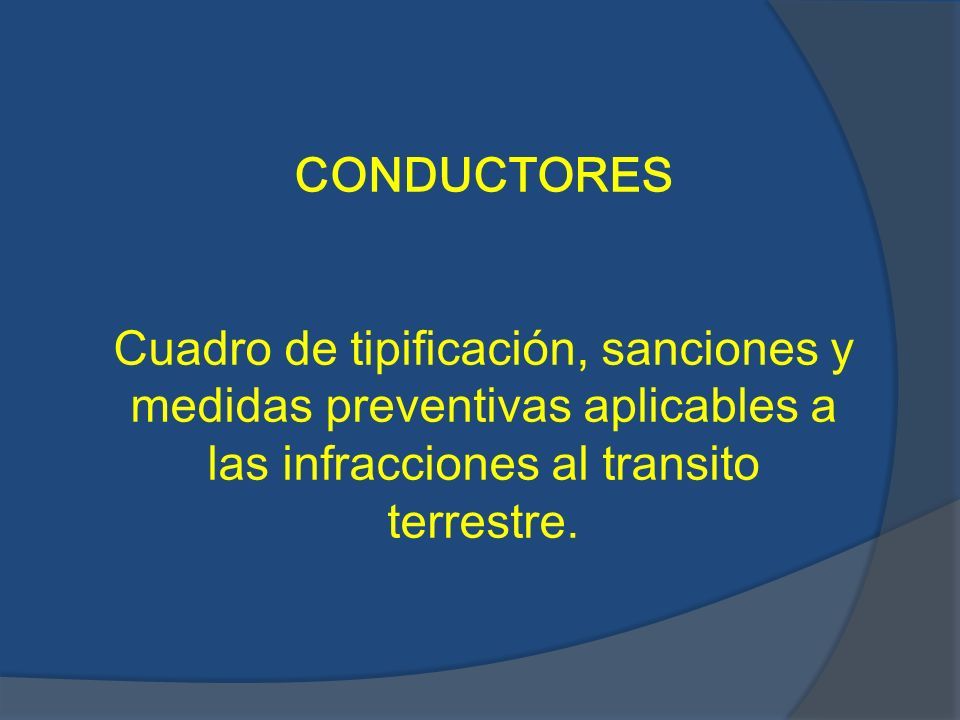 CONDUCTORES

Cuadro de tipificación, sanciones y medidas preventivas aplicables a las infracciones al transito terrestre.